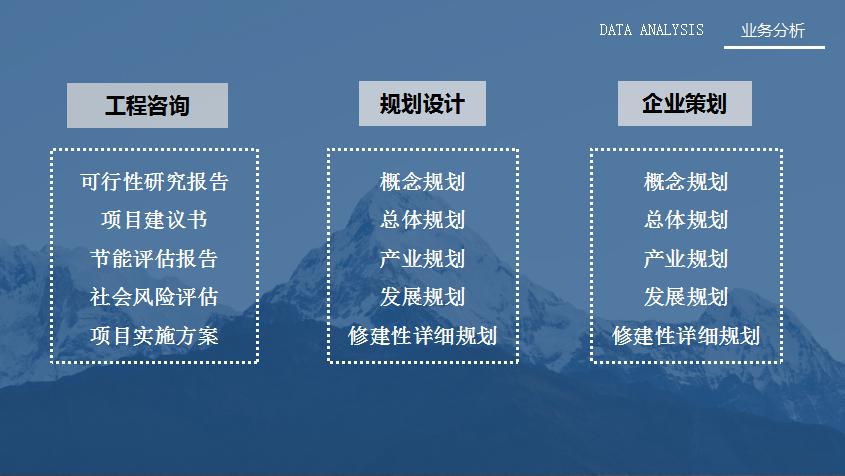 DATA ANALYSIS 业务分析

工程咨询

可行性研究报告
项目建议书
节能评估报告
社会风险评估
项目实施方案

规划设计

概念规划
总体规划
产业规划
发展规划
修建性详细规划

企业策划

概念规划
总体规划
产业规划
发展规划
修建性详细规划